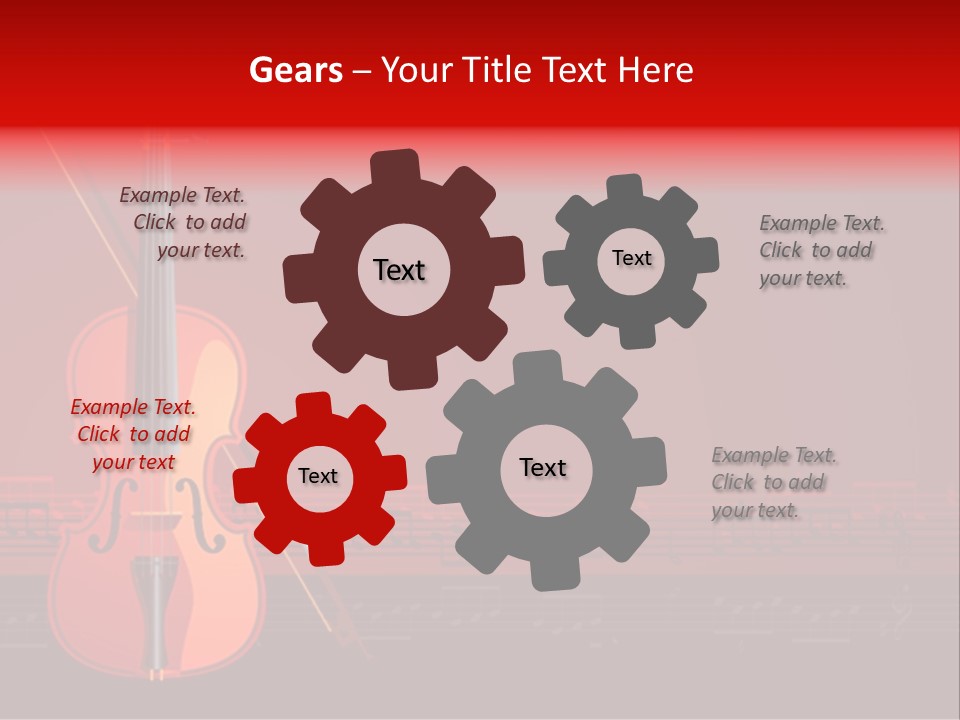 Gears – Your Title Text Here

Example Text. Click to add your text.

Text

Text

Example Text. Click to add your text.

Example Text. Click to add your text

Text

Text

Example Text. Click to add your text.